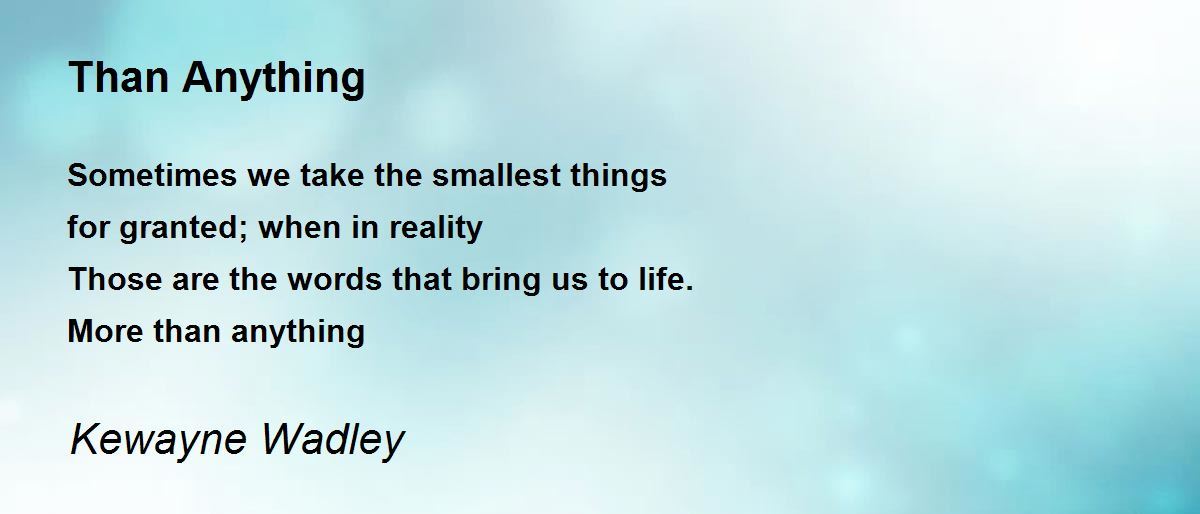 Than Anything

Sometimes we take the smallest things
for granted; when in reality
Those are the words that bring us to life.
More than anything

Kewayne Wadley